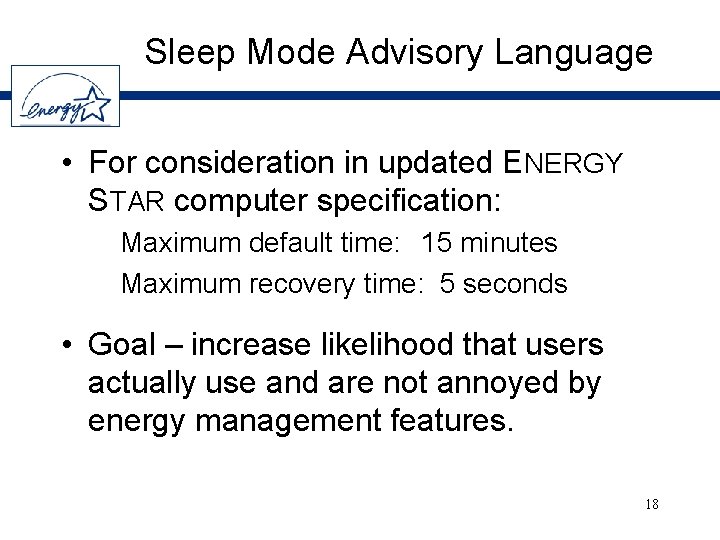 Sleep Mode Advisory Language

energy

• For consideration in updated ENERGY STAR computer specification:

Maximum default time: 15 minutes

Maximum recovery time: 5 seconds

• Goal – increase likelihood that users actually use and are not annoyed by energy management features.

18